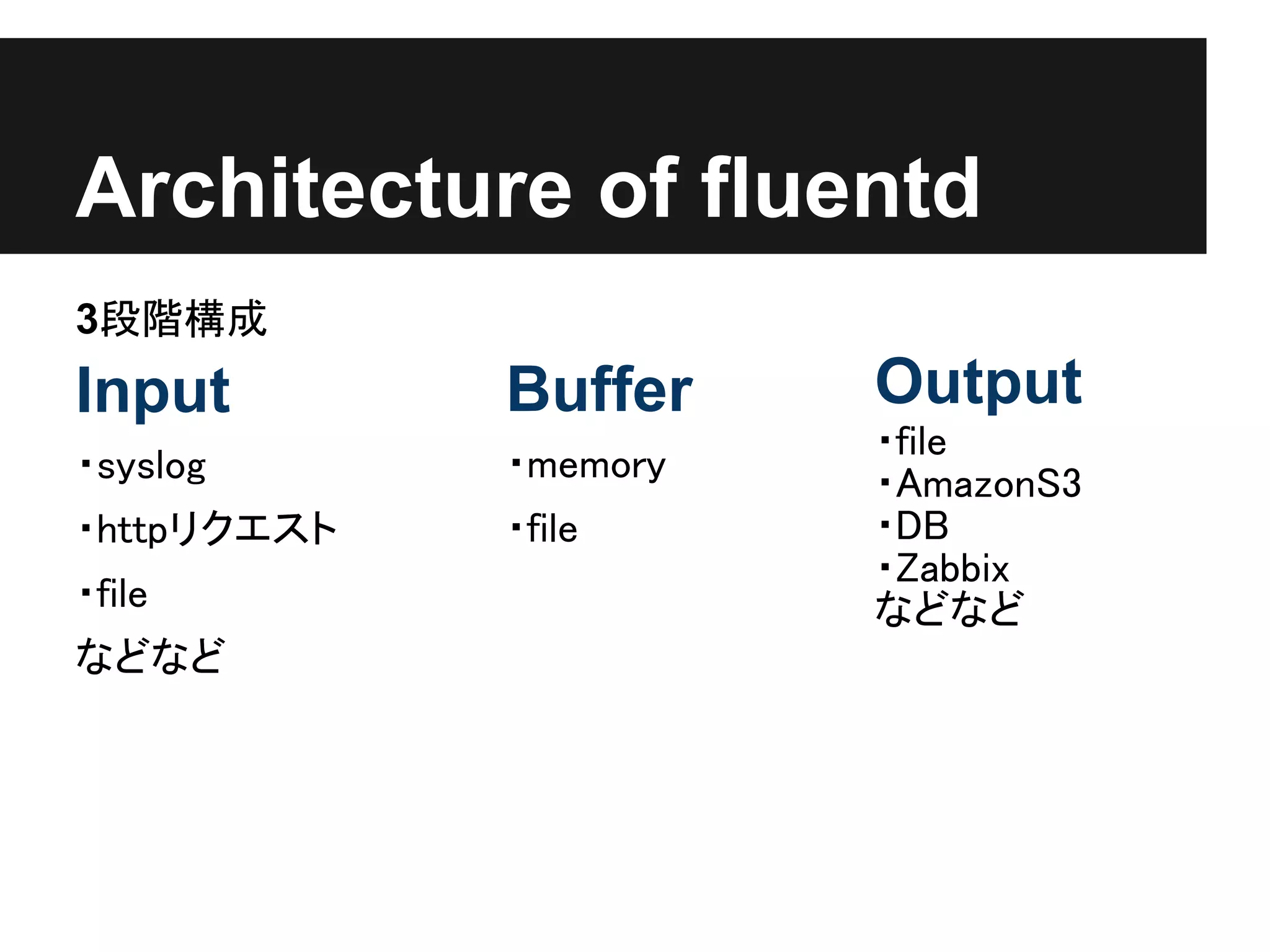 Architecture of fluentd

3段階構成

Input

・syslog

・httpリクエスト

・file

などなど

Buffer

・memory

・file

Output

・file
・AmazonS3
・DB
・Zabbix
などなど